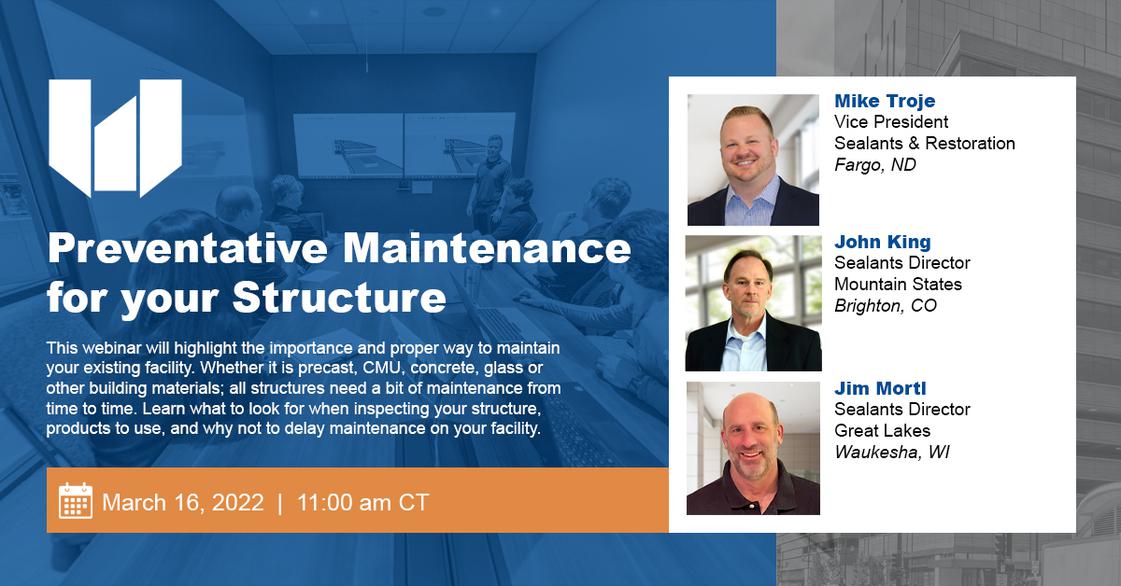 Preventative Maintenance for your Structure

This webinar will highlight the importance and proper way to maintain your existing facility. Whether it is precast, CMU, concrete, glass or other building materials; all structures need a bit of maintenance from time to time. Learn what to look for when inspecting your structure, products to use, and why not to delay maintenance on your facility.

March 16, 2022 | 11:00 am CT

Mike Troje
Vice President
Sealants & Restoration
Fargo, ND

John King
Sealants Director
Mountain States
Brighton, CO

Jim Mortl
Sealants Director
Great Lakes
Waukesha, WI